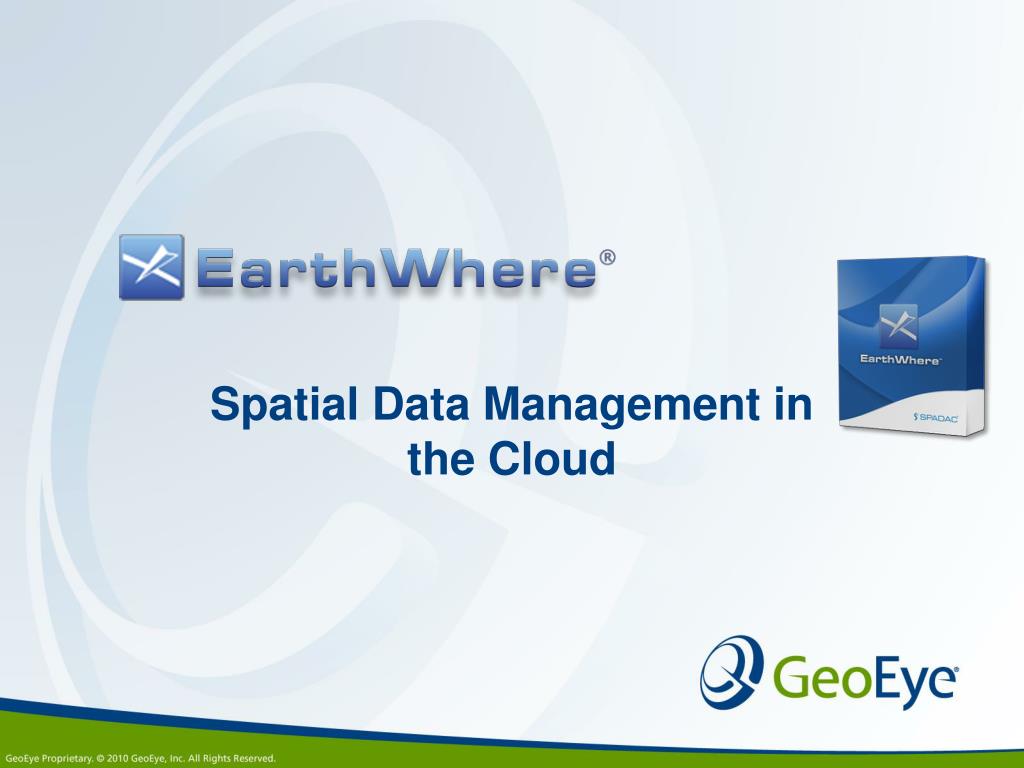 EarthWhere®

EarthWhere™

SPADAC

Spatial Data Management in the Cloud

GeoEye®

GeoEye Proprietary. © 2010 GeoEye, Inc. All Rights Reserved.